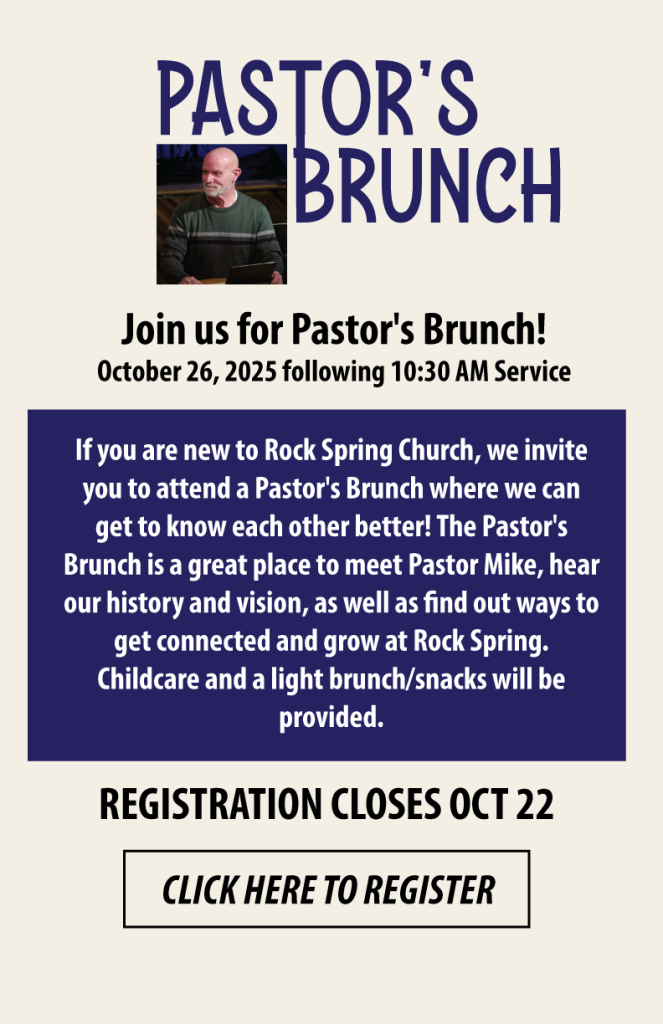 PASTOR'S BRUNCH

Join us for Pastor's Brunch!
October 26, 2025 following 10:30 AM Service

If you are new to Rock Spring Church, we invite you to attend a Pastor's Brunch where we can get to know each other better! The Pastor's Brunch is a great place to meet Pastor Mike, hear our history and vision, as well as find out ways to get connected and grow at Rock Spring. Childcare and a light brunch/snacks will be provided.

REGISTRATION CLOSES OCT 22

CLICK HERE TO REGISTER